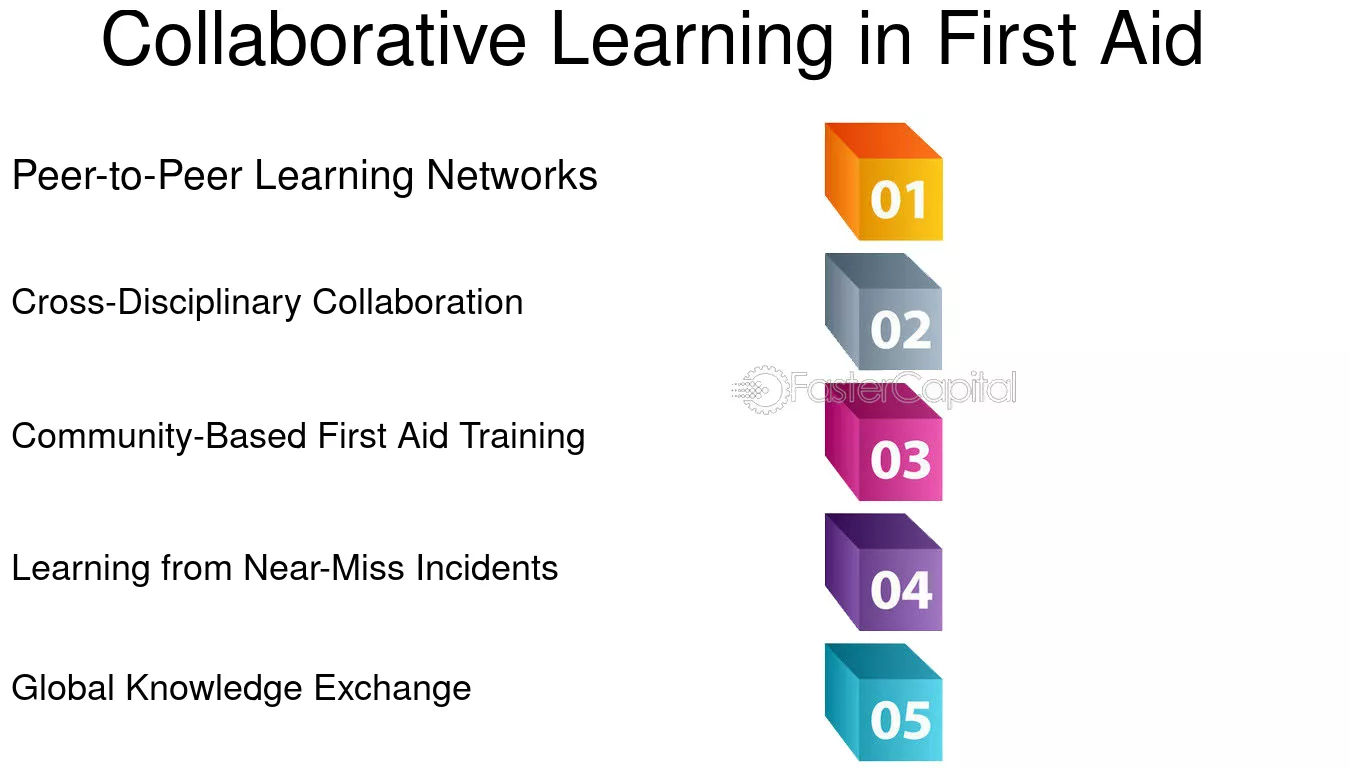 Collaborative Learning in First Aid

Peer-to-Peer Learning Networks

01

Cross-Disciplinary Collaboration

02

FasterCapital

Community-Based First Aid Training

03

Learning from Near-Miss Incidents

04

Global Knowledge Exchange

05